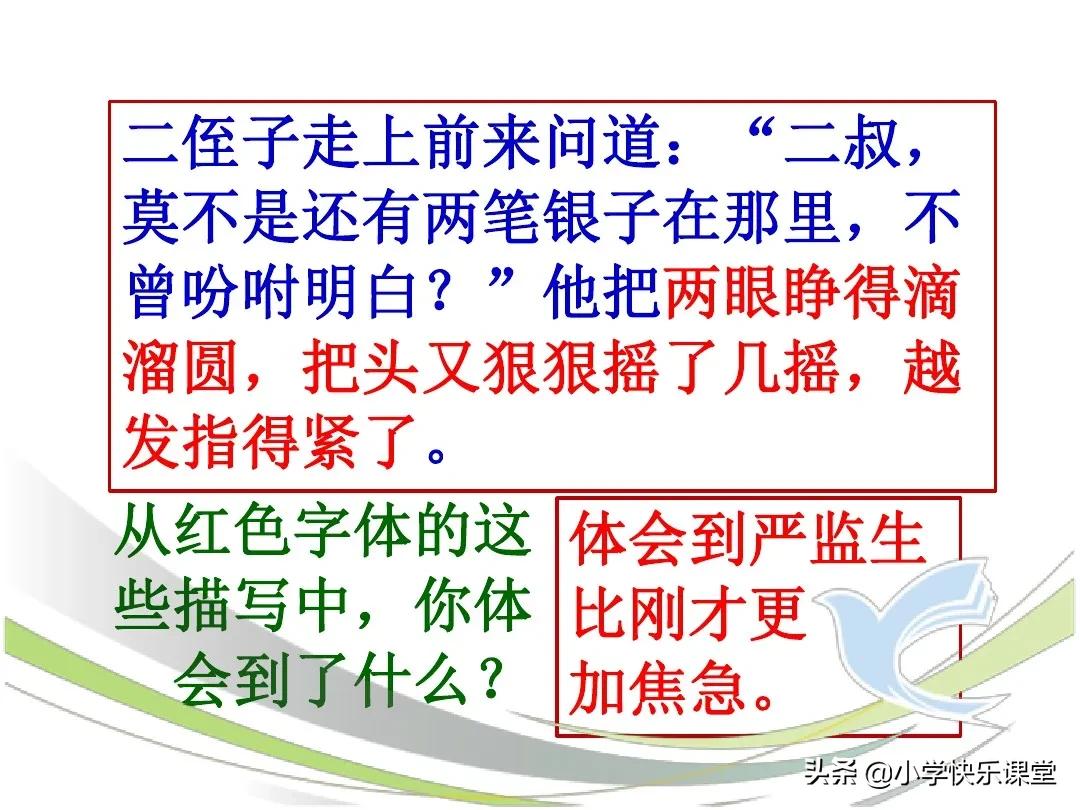 二侄子走上前来问道："二叔，莫不是还有两笔银子在那里，不曾吩咐明白？"他把两眼睁得滴溜圆，把头又狠狠摇了几摇，越发指得紧了。

从红色字体的这些描写中，你体会到了什么？

体会到严监生比刚才更加焦急。

头条 @小学快乐课堂